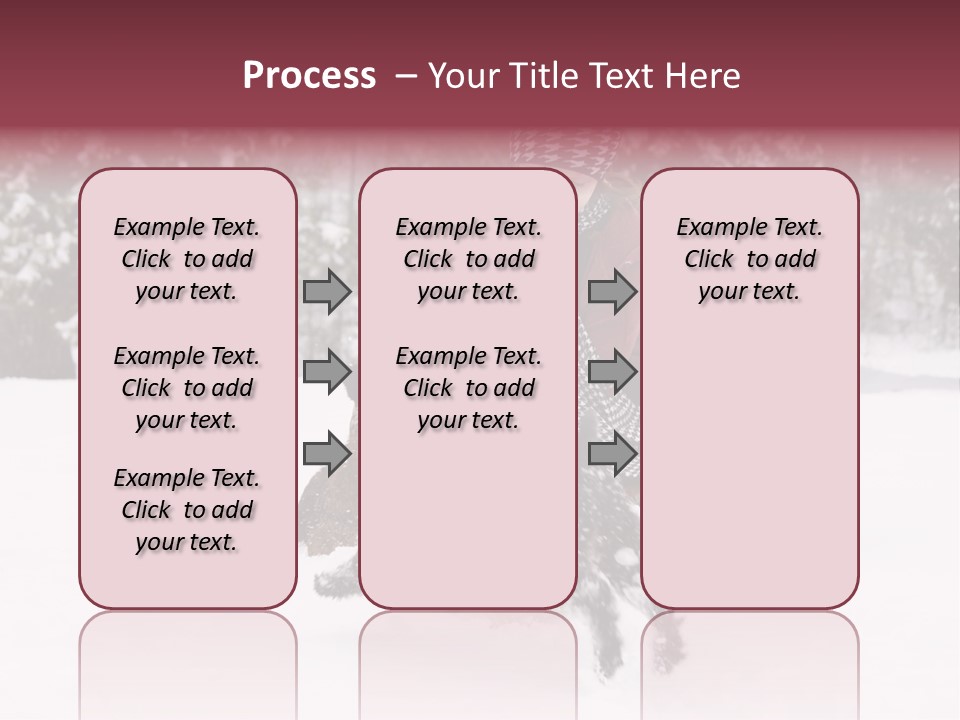 Process – Your Title Text Here

Example Text. Click to add your text.

Example Text. Click to add your text.

Example Text. Click to add your text.

Example Text. Click to add your text.

Example Text. Click to add your text.

Example Text. Click to add your text.